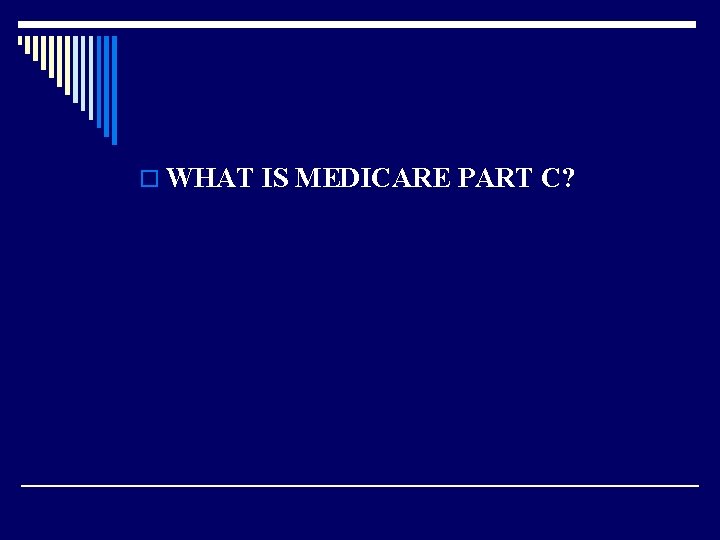 WHAT IS MEDICARE PART C?